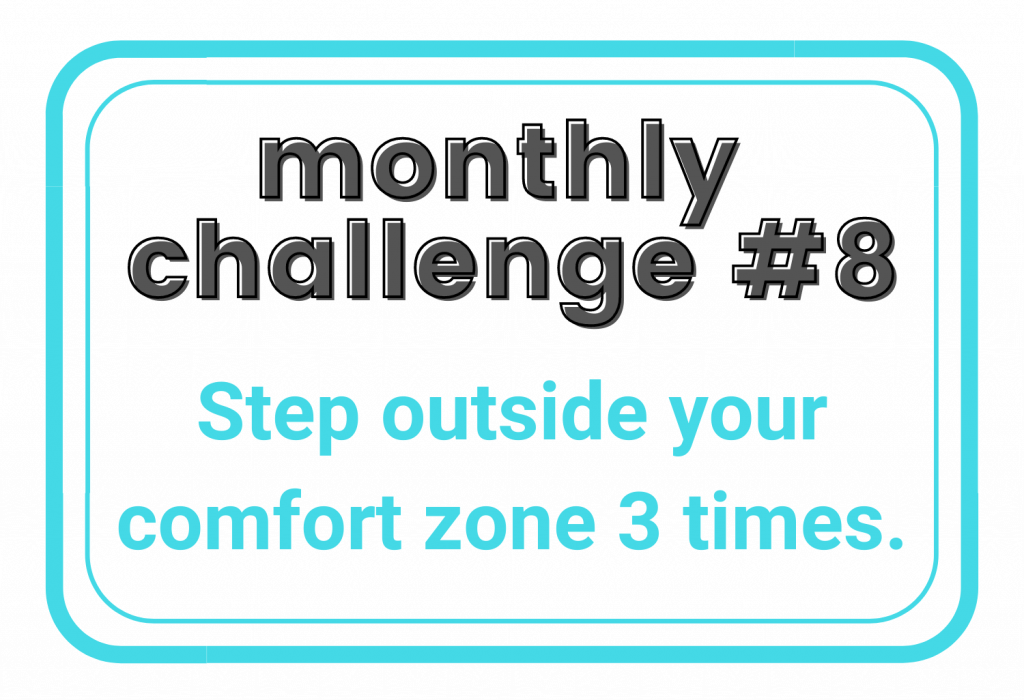 monthly challenge #8

Step outside your comfort zone 3 times.